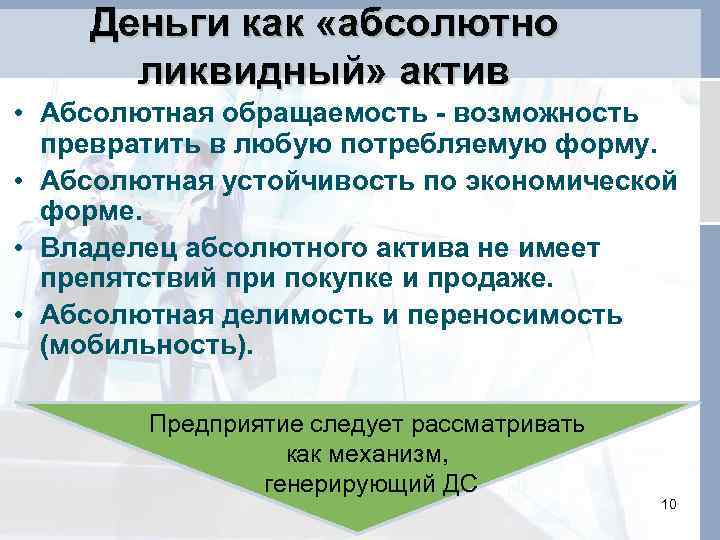 Деньги как «абсолютно ликвидный» актив

• Абсолютная обращаемость - возможность превратить в любую потребляемую форму.
• Абсолютная устойчивость по экономической форме.
• Владелец абсолютного актива не имеет препятствий при покупке и продаже.
• Абсолютная делимость и переносимость (мобильность).

Предприятие следует рассматривать как механизм, генерирующий ДС

10